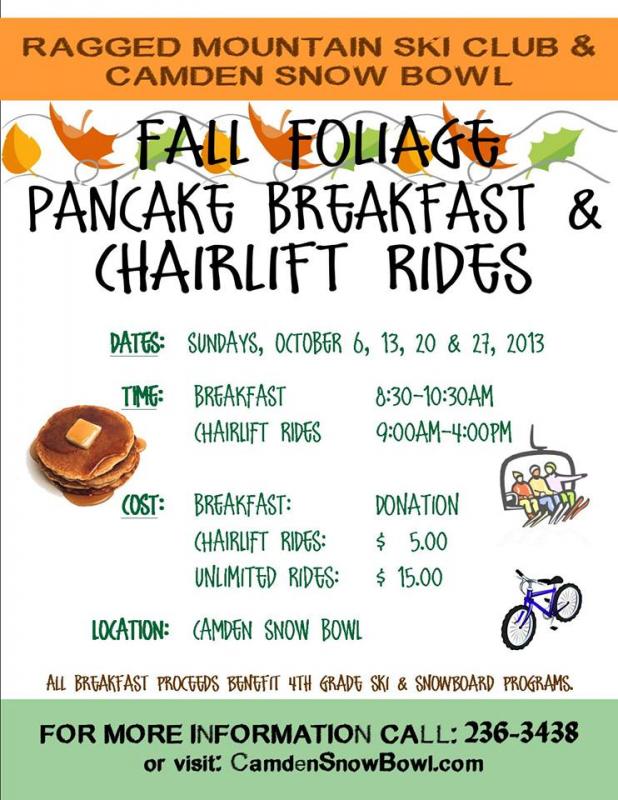 RAGGED MOUNTAIN SKI CLUB & CAMDEN SNOW BOWL

FALL FOLIAGE
PANCAKE BREAKFAST & CHAIRLIFT RIDES

DATES: SUNDAYS, OCTOBER 6, 13, 20 & 27, 2013

TIME: BREAKFAST 8:30-10:30AM
CHAIRLIFT RIDES 9:00AM-4:00PM

COST: BREAKFAST: DONATION
CHAIRLIFT RIDES: $ 5.00
UNLIMITED RIDES: $ 15.00

LOCATION: CAMDEN SNOW BOWL

ALL BREAKFAST PROCEEDS BENEFIT 4TH GRADE SKI & SNOWBOARD PROGRAMS.

FOR MORE INFORMATION CALL: 236-3438
or visit: CamdenSnowBowl.com